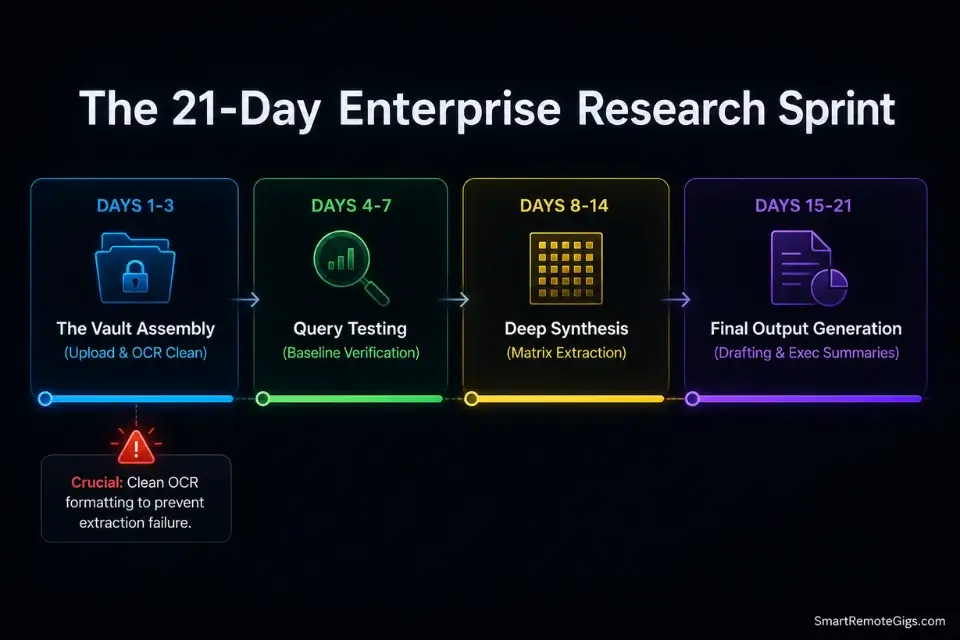 The 21-Day Enterprise Research Sprint

DAYS 1-3
The Vault Assembly
(Upload & OCR Clean)

DAYS 4-7
Query Testing
(Baseline Verification)

DAYS 8-14
Deep Synthesis
(Matrix Extraction)

DAYS 15-21
Final Output Generation
(Drafting & Exec Summaries)

Crucial: Clean OCR formatting to prevent extraction failure.

SmartRemoteGigs.com